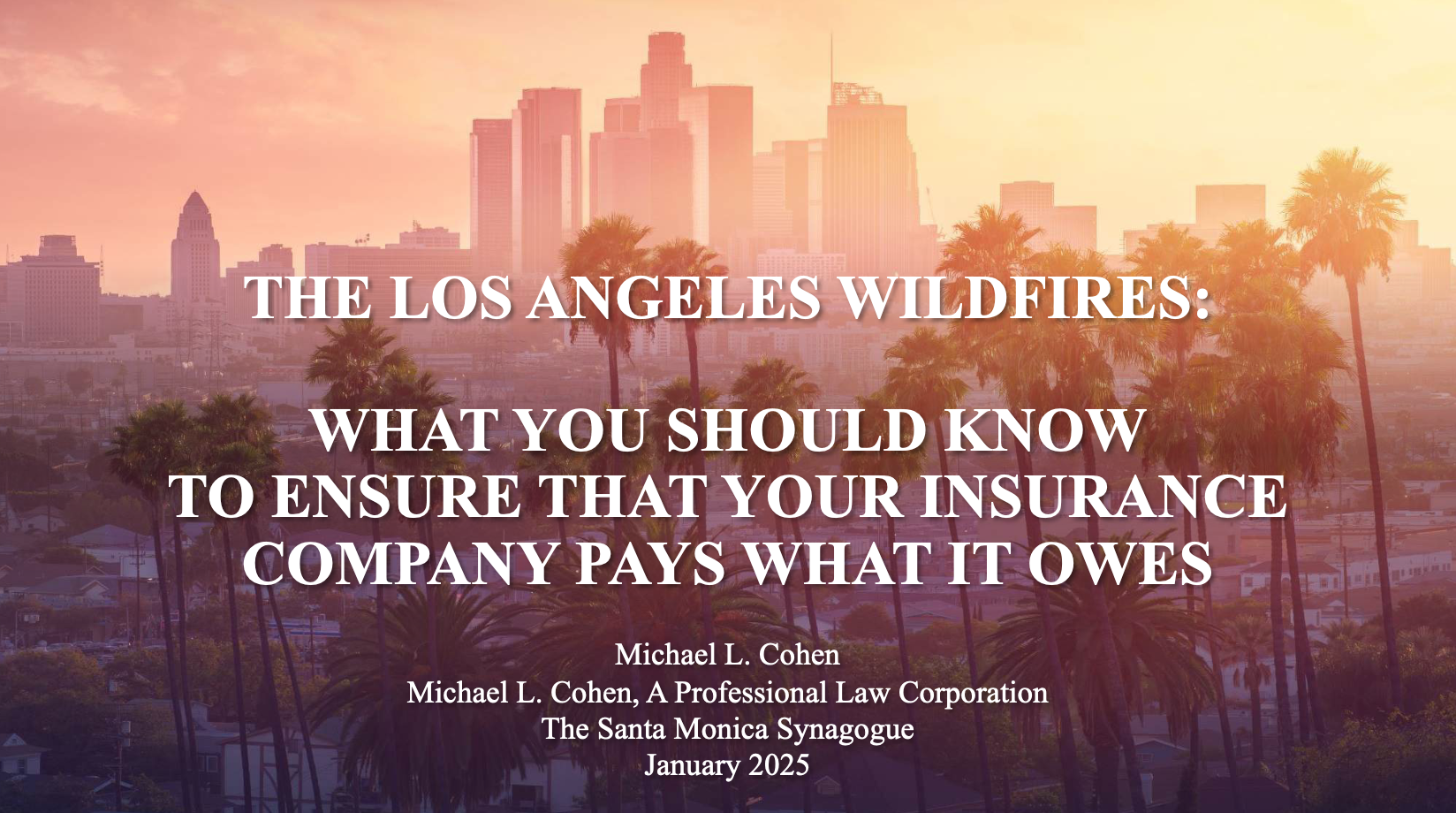 THE LOS ANGELES WILDFIRES:

WHAT YOU SHOULD KNOW TO ENSURE THAT YOUR INSURANCE COMPANY PAYS WHAT IT OWES

Michael L. Cohen
Michael L. Cohen, A Professional Law Corporation
The Santa Monica Synagogue
January 2025